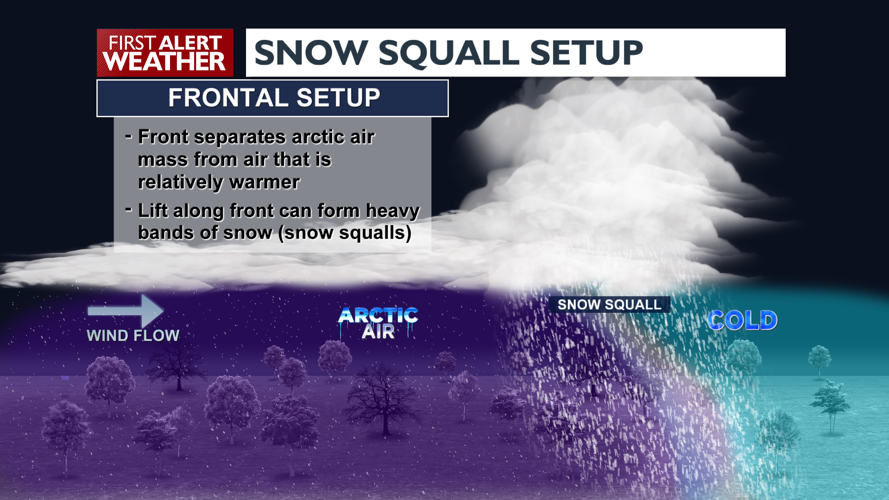 FIRST ALERT WEATHER

SNOW SQUALL SETUP

FRONTAL SETUP

- Front separates arctic air mass from air that is relatively warmer

- Lift along front can form heavy bands of snow (snow squalls)

WIND FLOW

ARCTIC AIR

SNOW SQUALL

COLD